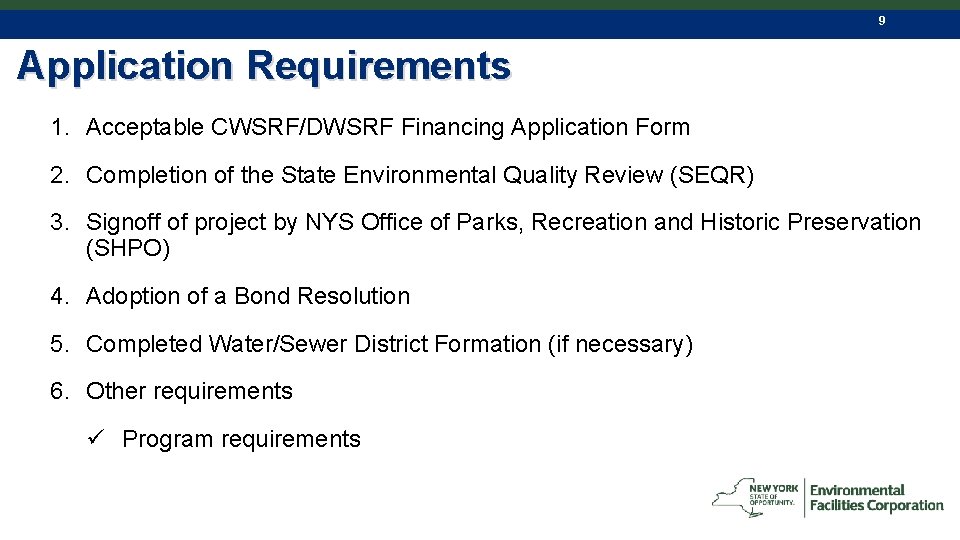 9

Application Requirements

1. Acceptable CWSRF/DWSRF Financing Application Form

2. Completion of the State Environmental Quality Review (SEQR)

3. Signoff of project by NYS Office of Parks, Recreation and Historic Preservation (SHPO)

4. Adoption of a Bond Resolution

5. Completed Water/Sewer District Formation (if necessary)

6. Other requirements

✓ Program requirements

NEW YORK STATE OF OPPORTUNITY. Environmental Facilities Corporation